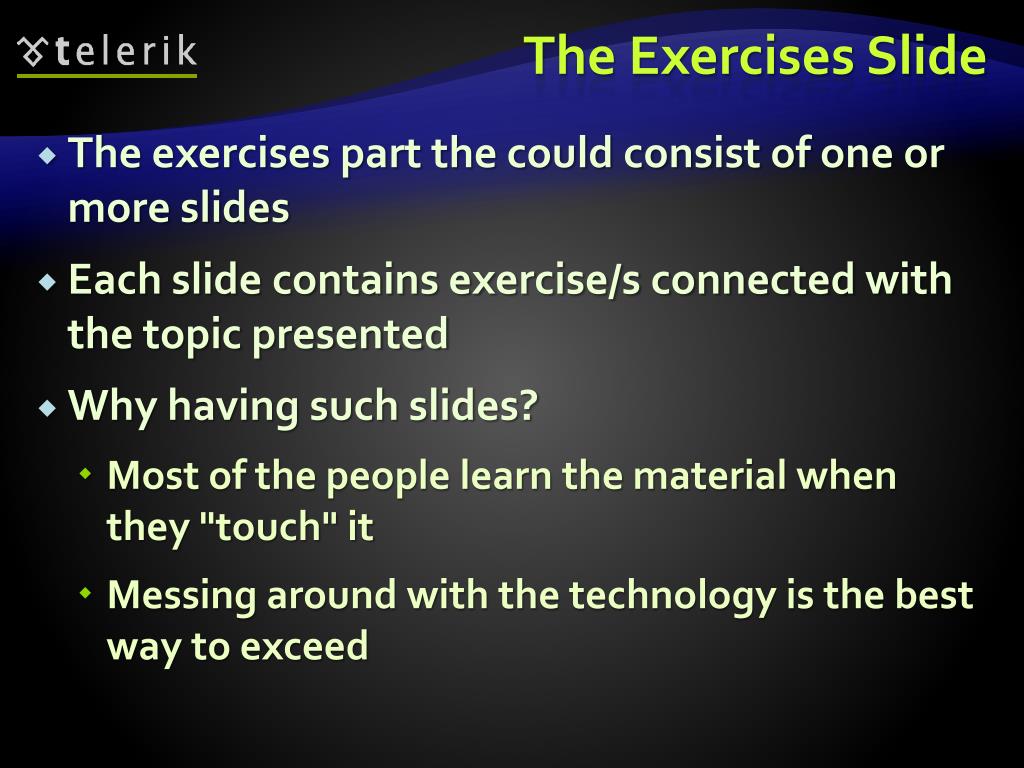 telerik

The Exercises Slide

The exercises part the could consist of one or more slides

Each slide contains exercise/s connected with the topic presented

Why having such slides?

Most of the people learn the material when they "touch" it

Messing around with the technology is the best way to exceed